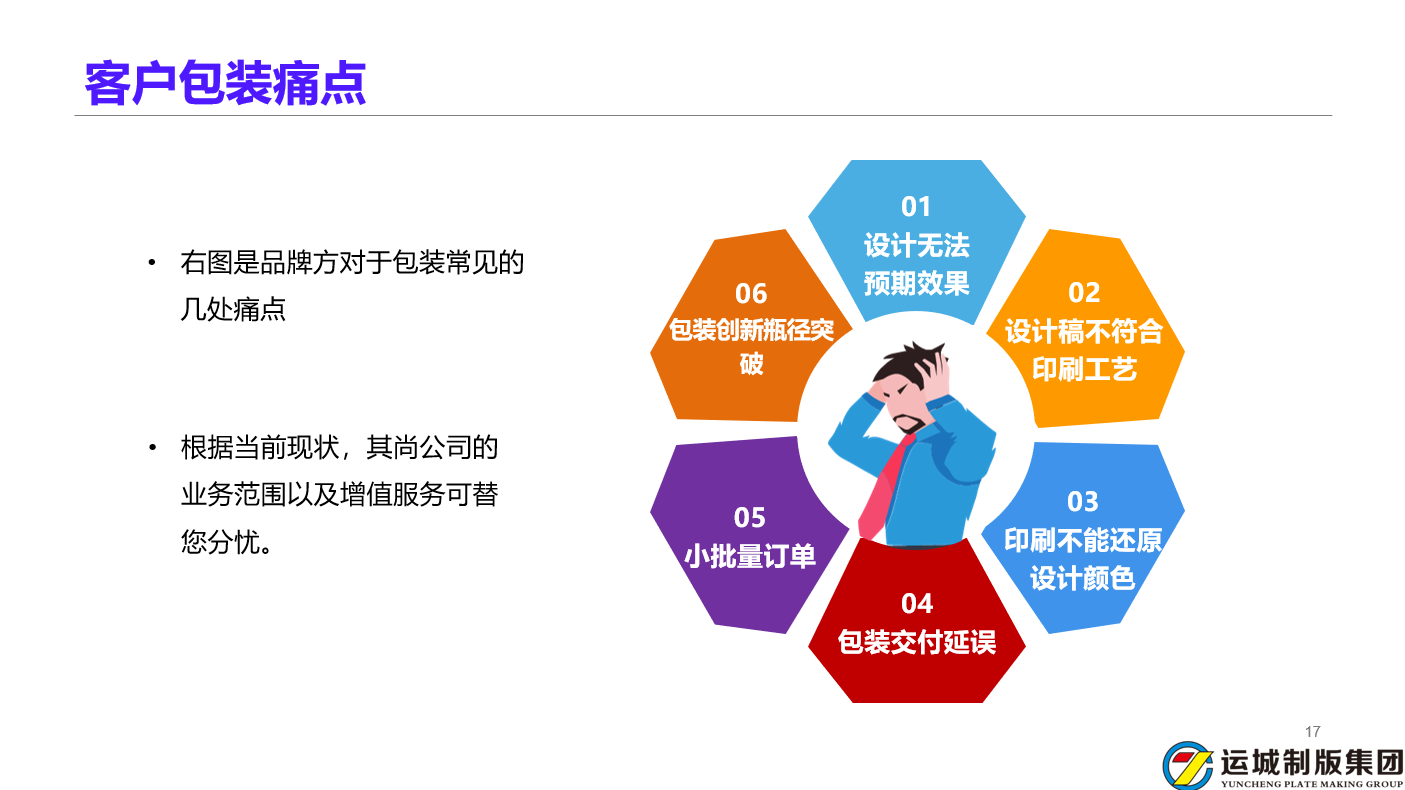 客户包装痛点

• 右图是品牌方对于包装常见的几处痛点

• 根据当前现状，其尚公司的业务范围以及增值服务可替您分忧。

01
设计无法预期效果

02
设计稿不符合印刷工艺

03
印刷不能还原设计颜色

04
包装交付延误

05
小批量订单

06
包装创新瓶径突破

17

运城制版集团
YUNCHENG PLATE MAKING GROUP